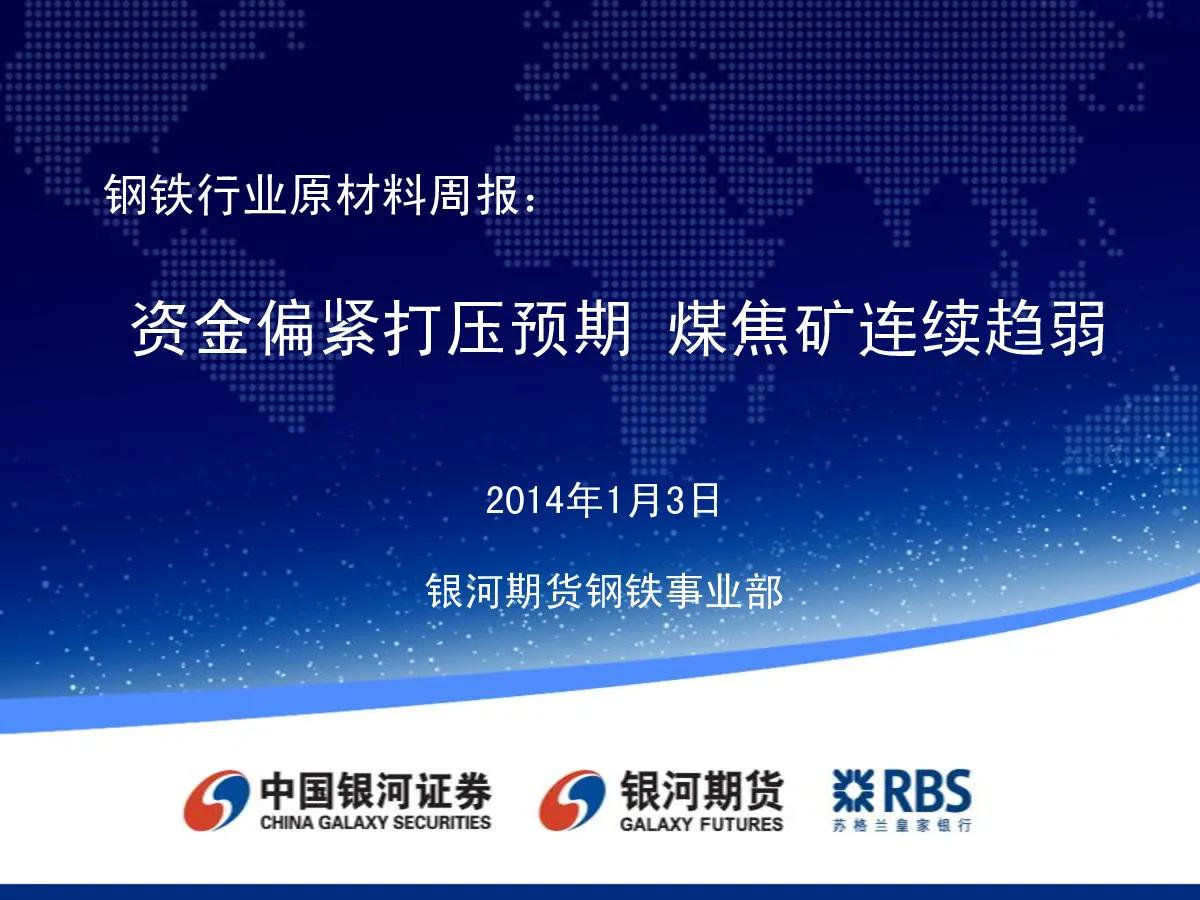 钢铁行业原材料周报：

资金偏紧打压预期 煤焦矿连续趋弱

2014年1月3日

银河期货钢铁事业部

中国银河证券
CHINA GALAXY SECURITIES

银河期货
GALAXY FUTURES

RBS
苏格兰皇家银行